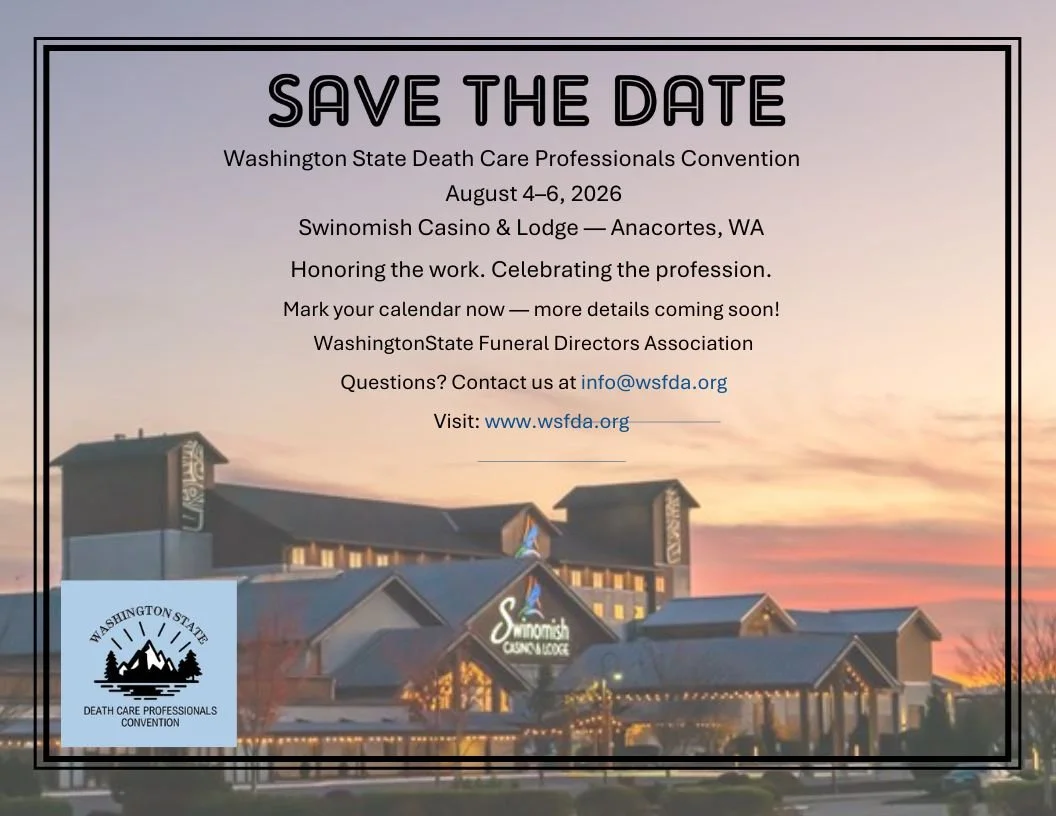 SAVE THE DATE

Washington State Death Care Professionals Convention

August 4–6, 2026

Swinomish Casino & Lodge — Anacortes, WA

Honoring the work. Celebrating the profession.

Mark your calendar now — more details coming soon!

WashingtonState Funeral Directors Association

Questions? Contact us at info@wsfda.org

Visit: www.wsfda.org

Swinomish CASINO & LODGE

WASHINGTON STATE
DEATH CARE PROFESSIONALS CONVENTION